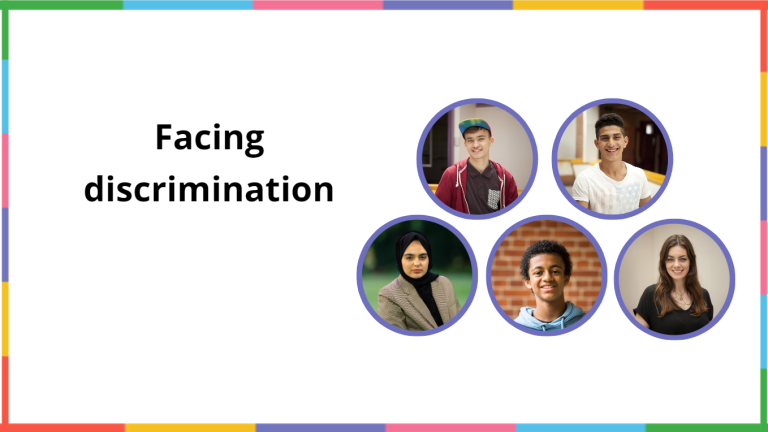 Facing discrimination